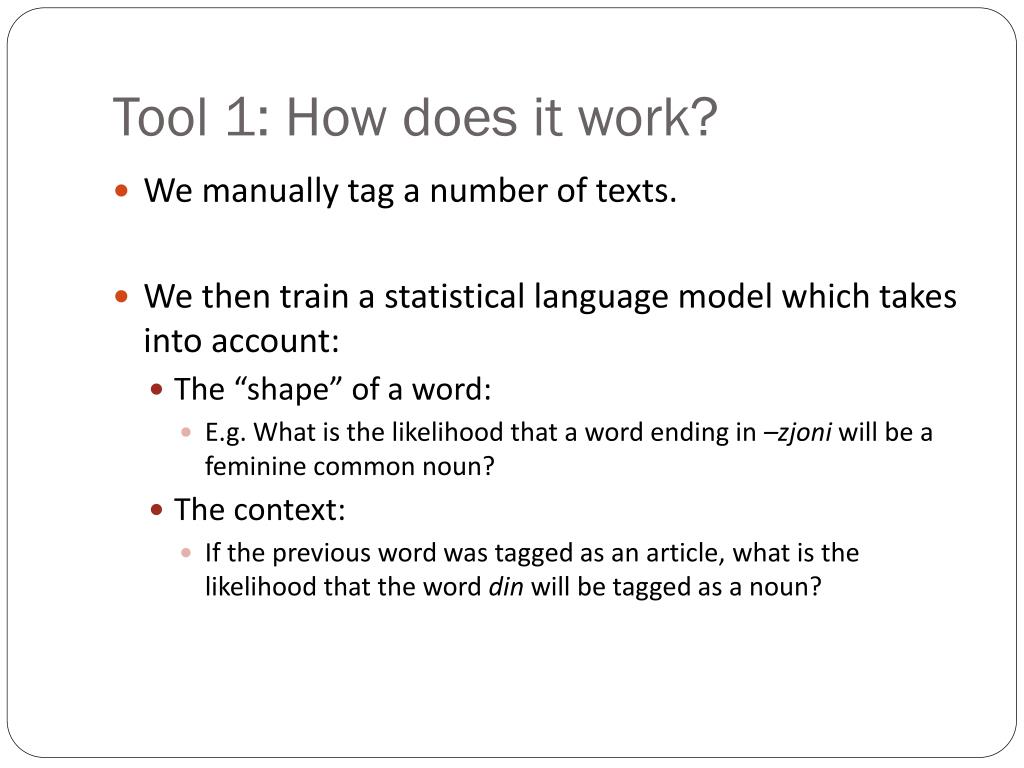 Tool 1: How does it work?

We manually tag a number of texts.

We then train a statistical language model which takes into account:

The “shape” of a word:

E.g. What is the likelihood that a word ending in –zjoni will be a feminine common noun?

The context:

If the previous word was tagged as an article, what is the likelihood that the word din will be tagged as a noun?